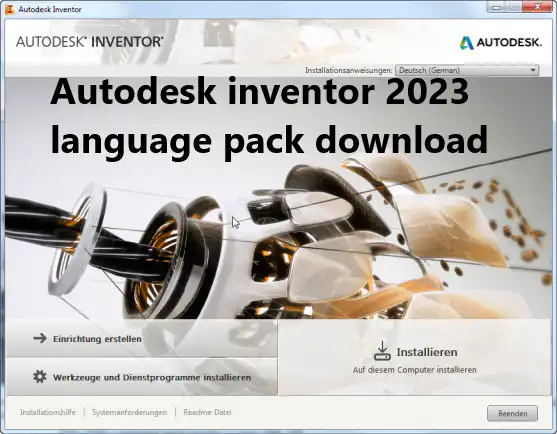 Autodesk Inventor

AUTODESK® INVENTOR®

AUTODESK.

Installationsanweisungen: Deutsch (German)

Autodesk inventor 2023 language pack download

Einrichtung erstellen

Werkzeuge und Dienstprogramme installieren

Installieren

Auf diesem Computer installieren

Installationshilfe | Systemanforderungen | Readme-Datei

Beenden